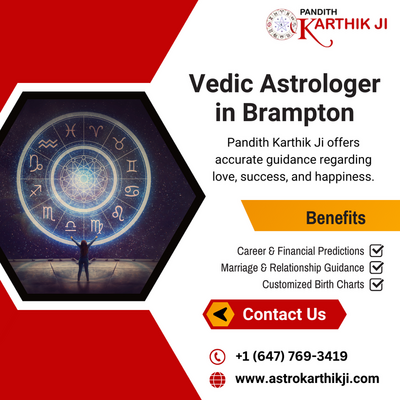 PANDITH KARTHIK JI

Vedic Astrologer in Brampton

Pandith Karthik Ji offers accurate guidance regarding love, success, and happiness.

Benefits

Career & Financial Predictions
Marriage & Relationship Guidance
Customized Birth Charts

Contact Us

+1 (647) 769-3419

www.astrokarthikji.com